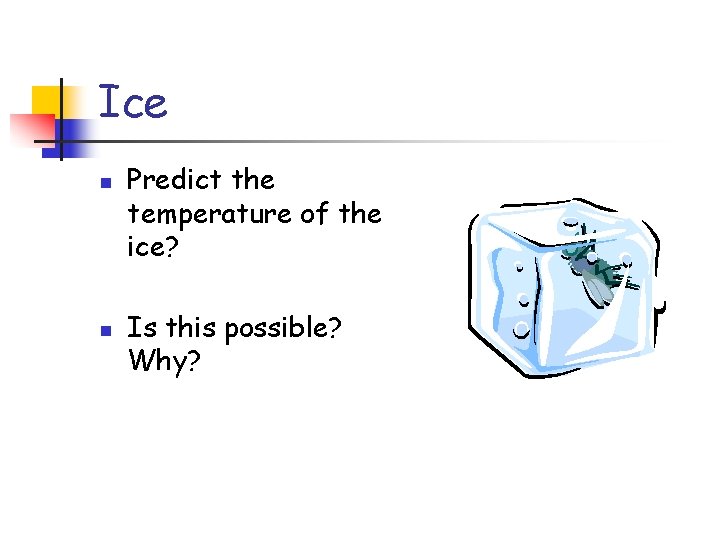 Ice

- Predict the temperature of the ice?

- Is this possible? Why?